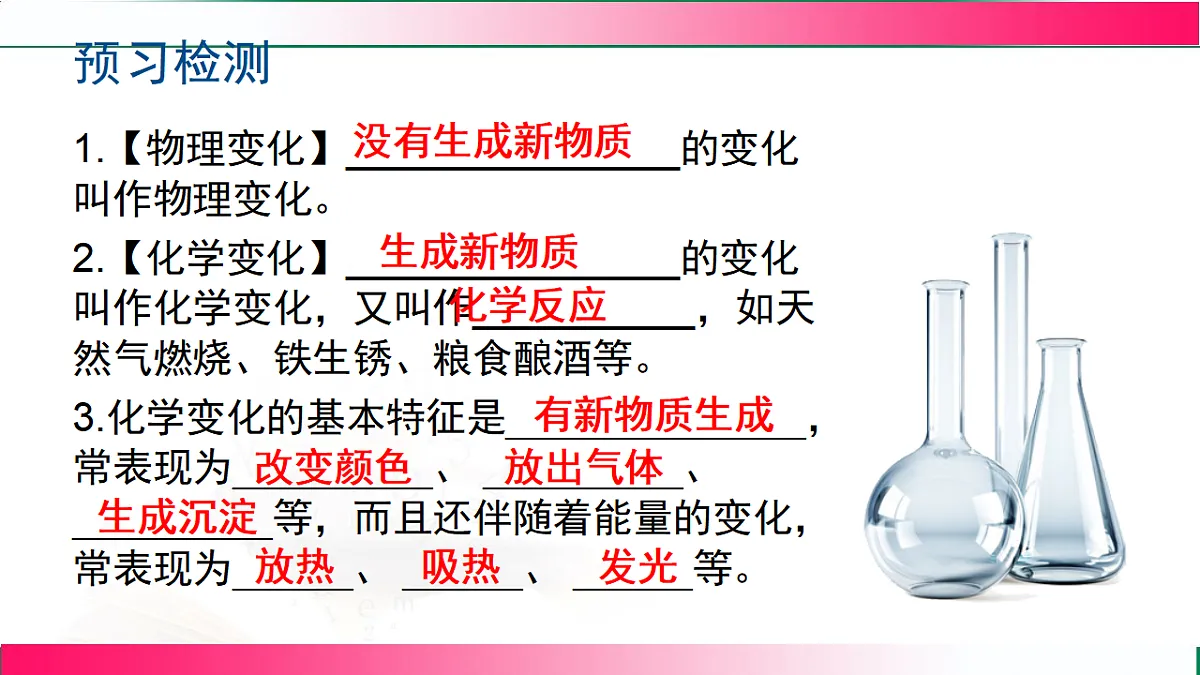 预习检测

1.【物理变化】没有生成新物质的变化叫作物理变化。

2.【化学变化】生成新物质的变化叫作化学变化，又叫作化学反应，如天然气燃烧、铁生锈、粮食酿酒等。

3.化学变化的基本特征是有新物质生成，常表现为改变颜色、放出气体、生成沉淀等，而且还伴随着能量的变化，常表现为放热、吸热、发光等。